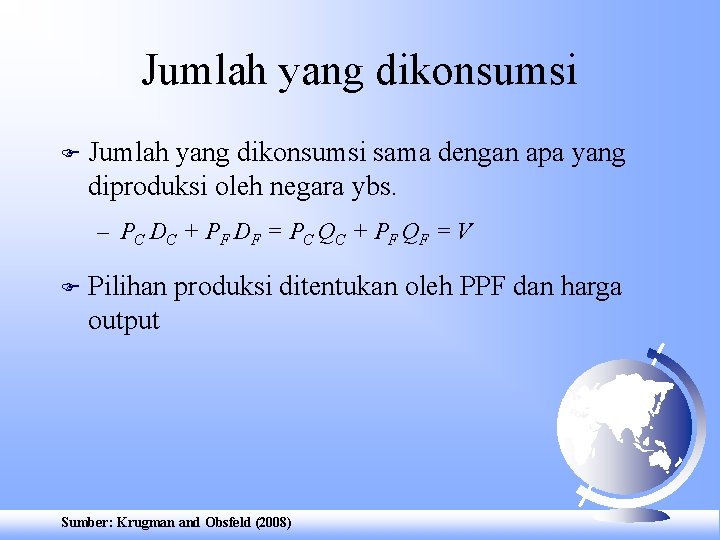 Jumlah yang dikonsumsi

Jumlah yang dikonsumsi sama dengan apa yang diproduksi oleh negara ybs.

– $P_C D_C + P_F D_F = P_C Q_C + P_F Q_F = V$

Pilihan produksi ditentukan oleh PPF dan harga output

Sumber: Krugman and Obsfeld (2008)